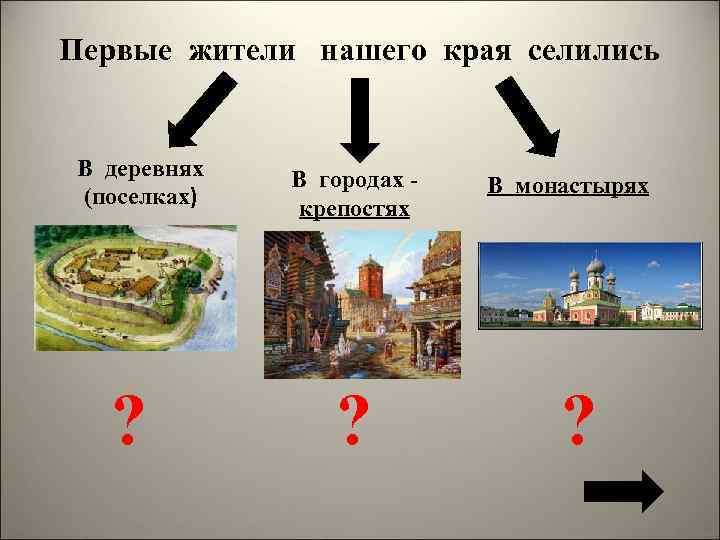 Первые жители нашего края селились

В деревнях (поселках)

В городах - крепостях

В монастырях

?

?

?